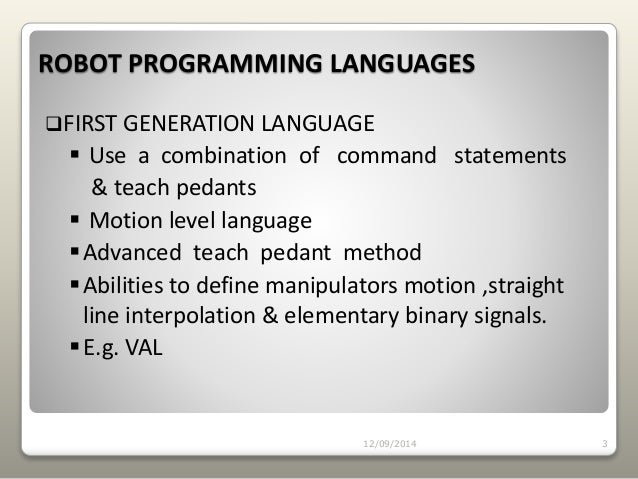 ROBOT PROGRAMMING LANGUAGES

❑FIRST GENERATION LANGUAGE

▪ Use a combination of command statements & teach pedants

▪ Motion level language

▪ Advanced teach pedant method

▪ Abilities to define manipulators motion ,straight line interpolation & elementary binary signals.

▪ E.g. VAL

12/09/2014

3